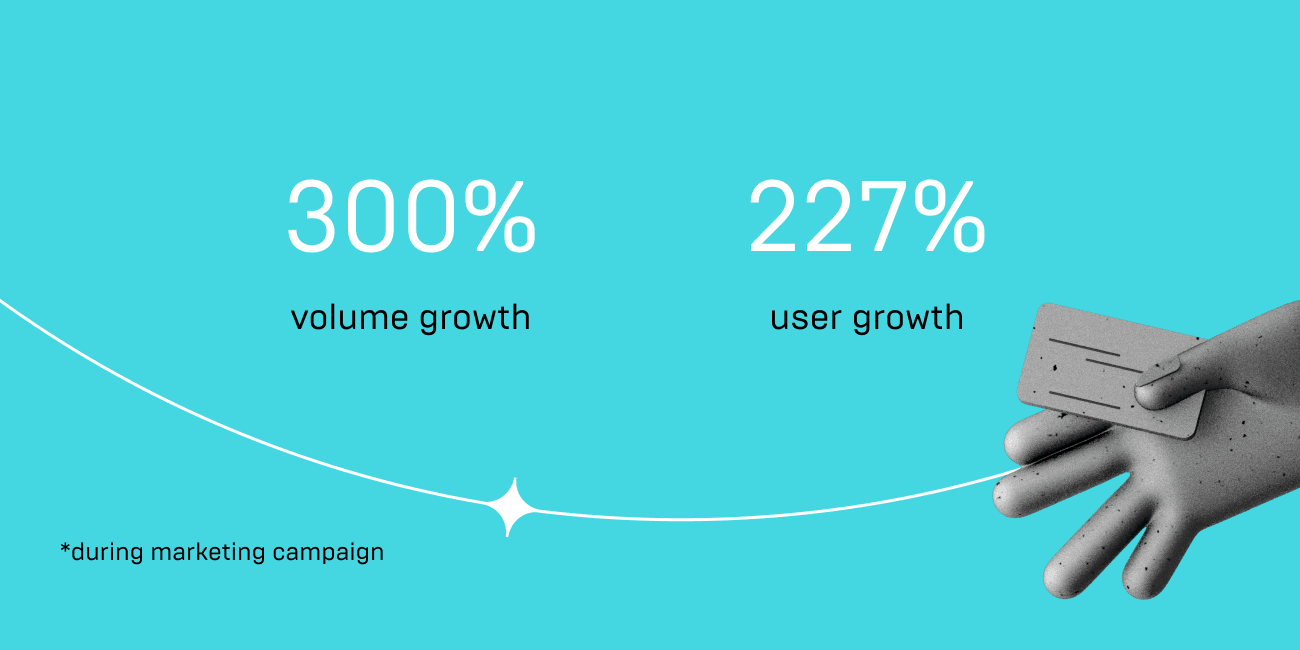 300%
volume growth

227%
user growth

*during marketing campaign